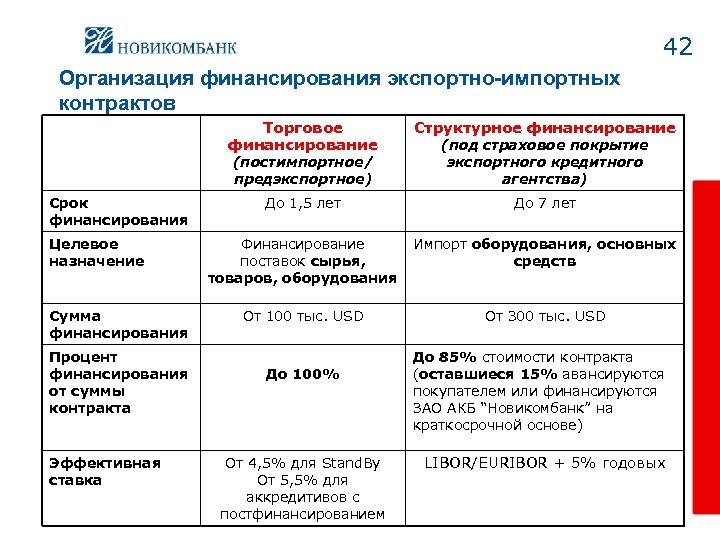 НОВИКОМБАНК

42

Организация финансирования экспортно-импортных контрактов

| | Торговое финансирование (постимпортное/ предэкспортное) | Структурное финансирование (под страховое покрытие экспортного кредитного агентства) |
|---|---|---|
| Срок финансирования | До 1,5 лет | До 7 лет |
| Целевое назначение | Финансирование поставок сырья, товаров, оборудования | Импорт оборудования, основных средств |
| Сумма финансирования | От 100 тыс. USD | От 300 тыс. USD |
| Процент финансирования от суммы контракта | До 100% | До 85% стоимости контракта (оставшиеся 15% авансируются покупателем или финансируются ЗАО АКБ "Новикомбанк" на краткосрочной основе) |
| Эффективная ставка | От 4,5% для StandBy От 5,5% для аккредитивов с постфинансированием | LIBOR/EURIBOR + 5% годовых |